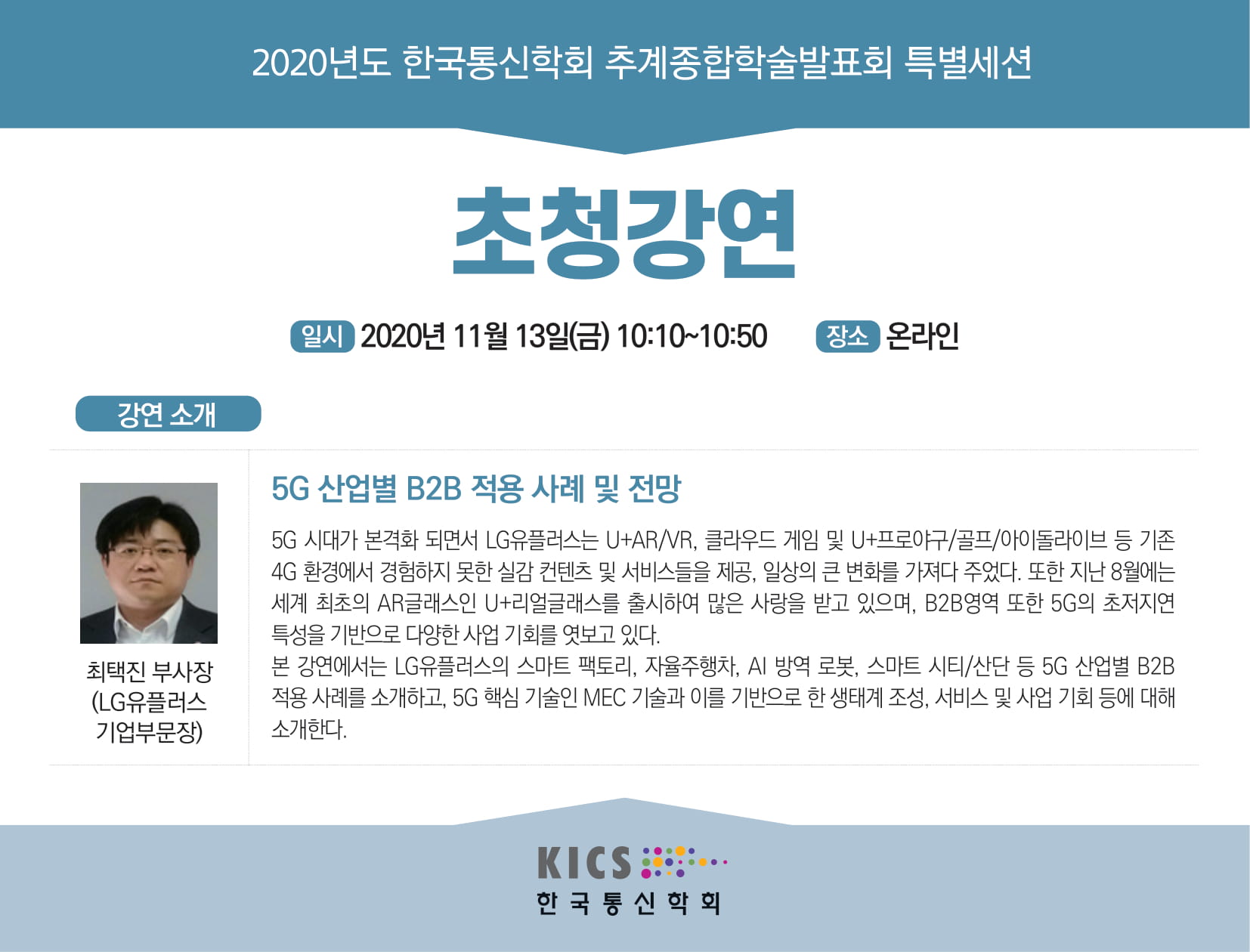 2020년도 한국통신학회 추계종합학술발표회 특별세션

초청강연

일시 2020년 11월 13일(금) 10:10~10:50 장소 온라인

강연 소개

최택진 부사장 (LG유플러스 기업부문장)

5G 산업별 B2B 적용 사례 및 전망

5G 시대가 본격화 되면서 LG유플러스는 U+AR/VR, 클라우드 게임 및 U+프로야구/골프/아이돌라이브 등 기존 4G 환경에서 경험하지 못한 실감 컨텐츠 및 서비스들을 제공, 일상의 큰 변화를 가져다 주었다. 또한 지난 8월에는 세계 최초의 AR글래스인 U+리얼글래스를 출시하여 많은 사랑을 받고 있으며, B2B영역 또한 5G의 초저지연 특성을 기반으로 다양한 사업 기회를 엿보고 있다.
본 강연에서는 LG유플러스의 스마트 팩토리, 자율주행차, AI 방역 로봇, 스마트 시티/산단 등 5G 산업별 B2B 적용 사례를 소개하고, 5G 핵심 기술인 MEC 기술과 이를 기반으로 한 생태계 조성, 서비스 및 사업 기회 등에 대해 소개한다.

KICS
한국통신학회